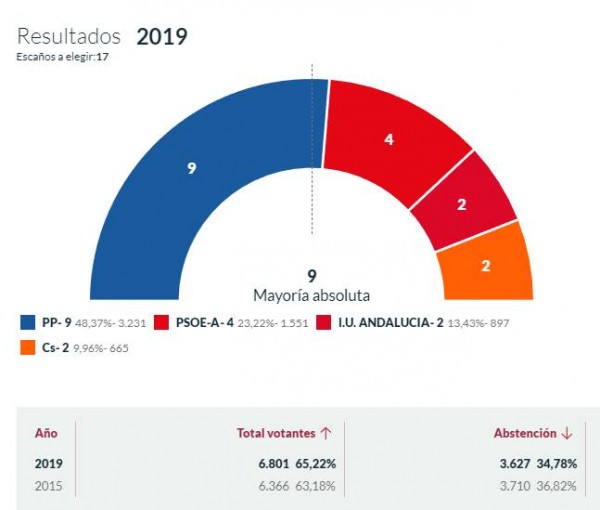 Resultados 2019
Escaños a elegir:17

9
4
2
2

9
Mayoría absoluta

PP- 9 48,37%- 3.231
PSOE-A- 4 23,22%- 1.551
I.U. ANDALUCIA- 2 13,43%- 897
Cs- 2 9,96%- 665

| Año | Total votantes ↑ | Abstención ↓ |
|---|---|---|
| 2019 | 6.801 65,22% | 3.627 34,78% |
| 2015 | 6.366 63,18% | 3.710 36,82% |